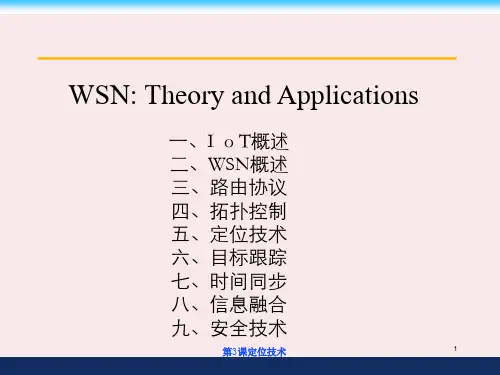 WSN: Theory and Applications

一、I o T概述
二、WSN概述
三、路由协议
四、拓扑控制
五、定位技术
六、目标跟踪
七、时间同步
八、信息融合
九、安全技术

第3课定位技术

1